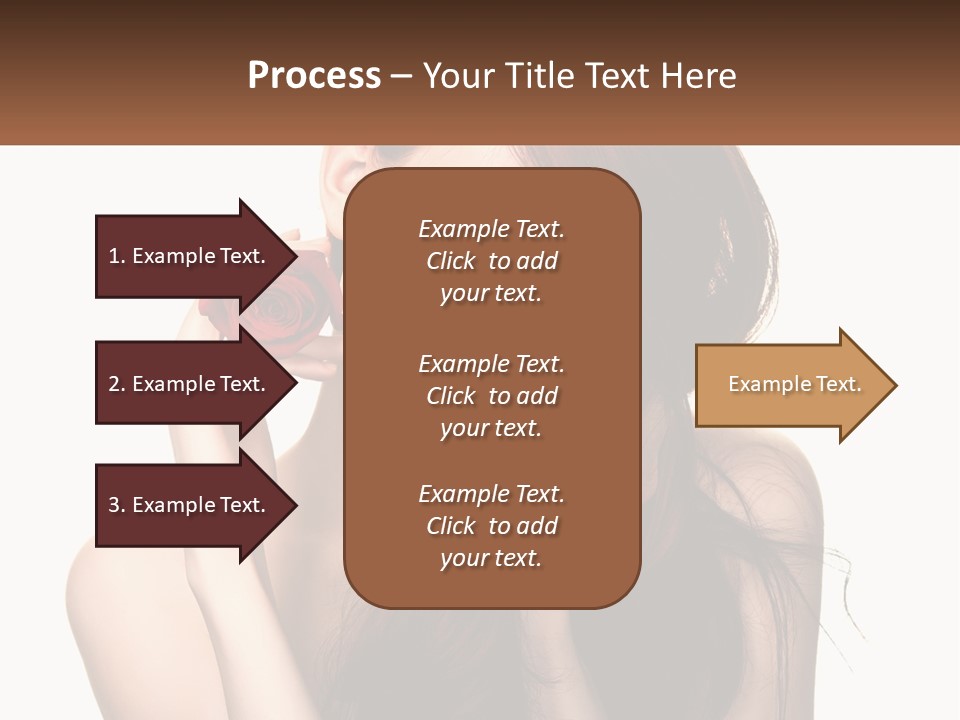 Process – Your Title Text Here

1. Example Text.

2. Example Text.

3. Example Text.

Example Text. Click to add your text.

Example Text. Click to add your text.

Example Text. Click to add your text.

Example Text.